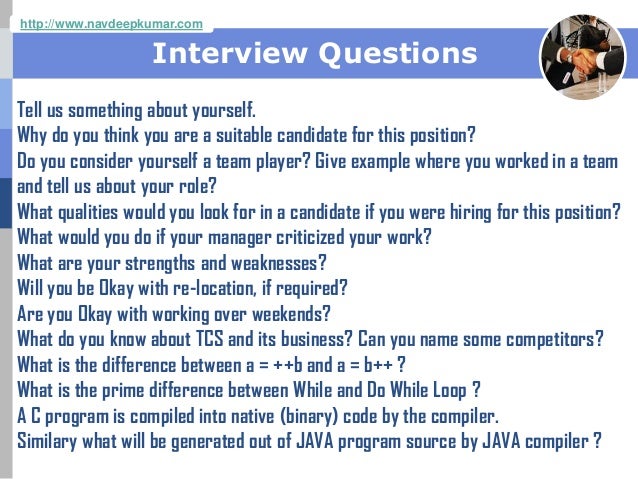 http://www.navdeepkumar.com

Interview Questions

Tell us something about yourself.
Why do you think you are a suitable candidate for this position?
Do you consider yourself a team player? Give example where you worked in a team and tell us about your role?
What qualities would you look for in a candidate if you were hiring for this position?
What would you do if your manager criticized your work?
What are your strengths and weaknesses?
Will you be Okay with re-location, if required?
Are you Okay with working over weekends?
What do you know about TCS and its business? Can you name some competitors?
What is the difference between a = ++b and a = b++ ?
What is the prime difference between While and Do While Loop ?
A C program is compiled into native (binary) code by the compiler.
Similary what will be generated out of JAVA program source by JAVA compiler ?